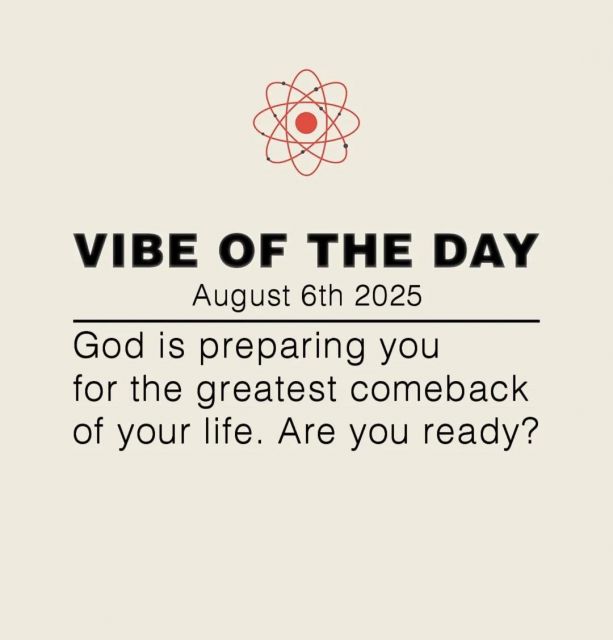 VIBE OF THE DAY

August 6th 2025

God is preparing you for the greatest comeback of your life. Are you ready?